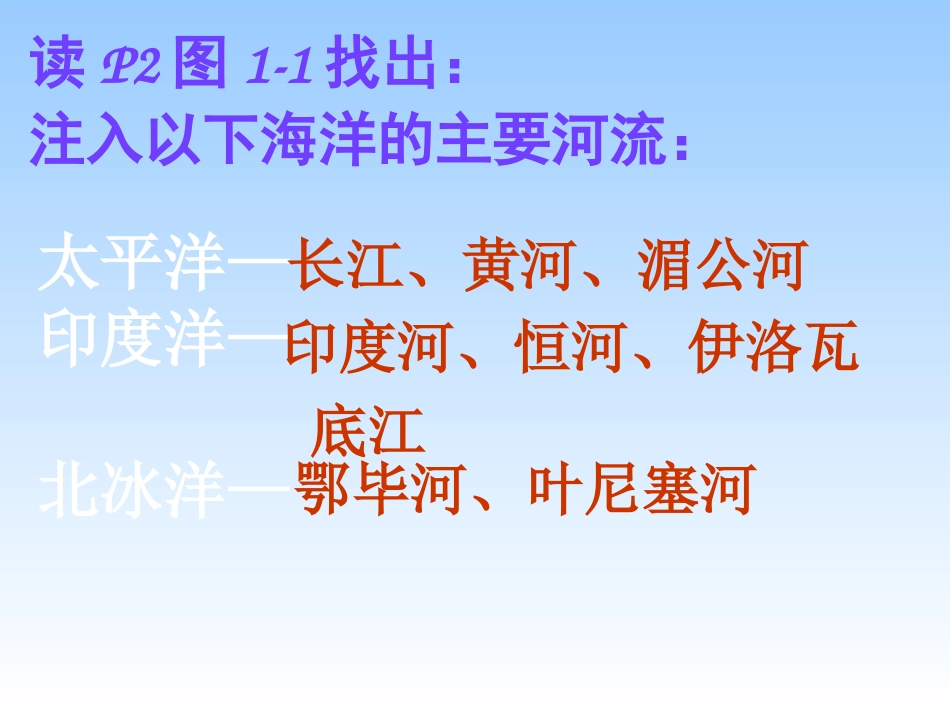 读 P2 图 1-1 找出：
注入以下海洋的主要河流：

太平洋—长江、黄河、湄公河
印度洋—印度河、恒河、伊洛瓦底江
北冰洋—鄂毕河、叶尼塞河